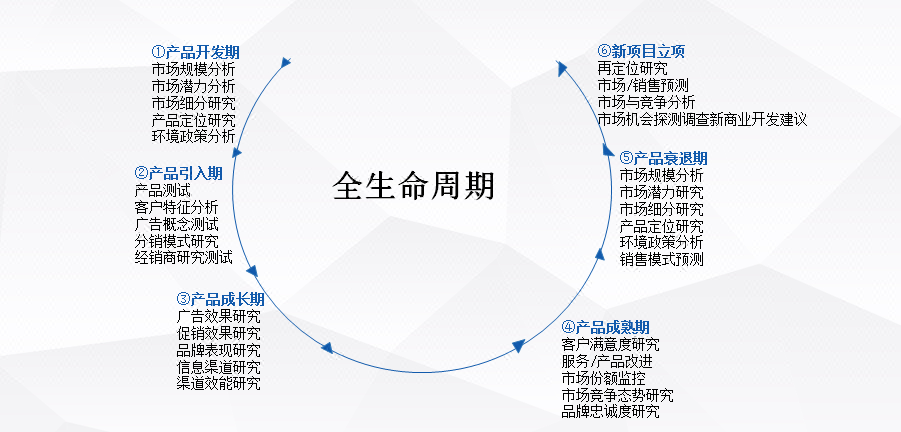 全生命周期

①产品开发期
市场规模分析
市场潜力分析
市场细分研究
产品定位研究
环境政策分析

②产品引入期
产品测试
客户特征分析
广告概念测试
分销模式研究
经销商研究测试

③产品成长期
广告效果研究
促销效果研究
品牌表现研究
信息渠道研究
渠道效能研究

④产品成熟期
客户满意度研究
服务/产品改进
市场份额监控
市场竞争态势研究
品牌忠诚度研究

⑤产品衰退期
市场规模分析
市场潜力研究
市场细分研究
产品定位研究
环境政策分析
销售模式预测

⑥新项目立项
再定位研究
市场/销售预测
市场与竞争分析
市场机会探测调查新商业开发建议